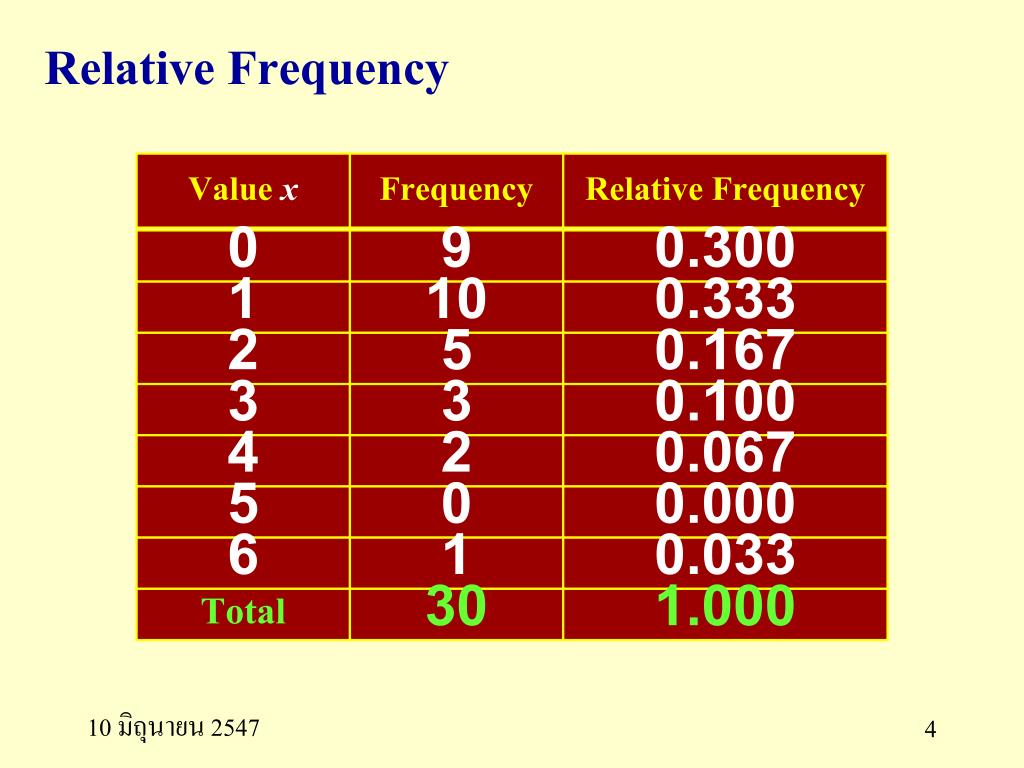 Relative Frequency

| Value $x$ | Frequency | Relative Frequency |
|---|---|---|
| 0 | 9 | 0.300 |
| 1 | 10 | 0.333 |
| 2 | 5 | 0.167 |
| 3 | 3 | 0.100 |
| 4 | 2 | 0.067 |
| 5 | 0 | 0.000 |
| 6 | 1 | 0.033 |
| Total | 30 | 1.000 |

10 มิถุนายน 2547

4